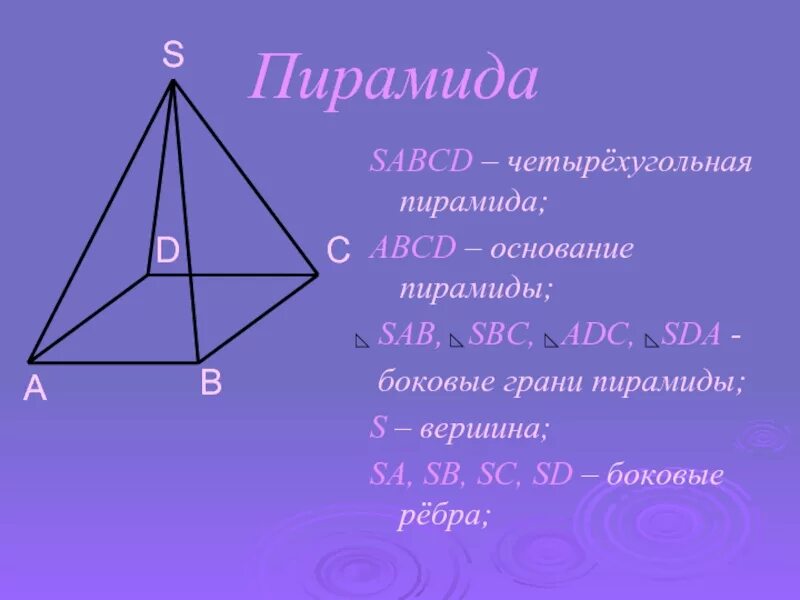 S

D

C

A

B

Пирамида

SABCD – четырёхугольная пирамида;

ABCD – основание пирамиды;

$\triangle$ SAB, $\triangle$SBC, $\triangle$ADC, $\triangle$SDA - боковые грани пирамиды;

S – вершина;

SA, SB, SC, SD – боковые рёбра;